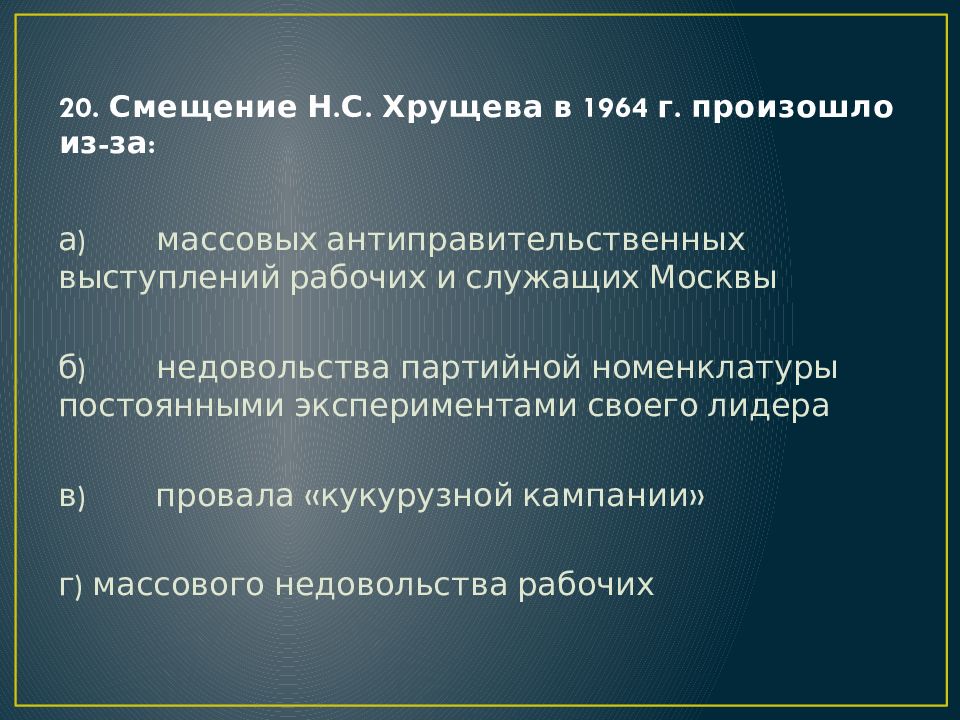 20. Смещение Н.С. Хрущева в 1964 г. произошло из-за:

а) массовых антиправительственных выступлений рабочих и служащих Москвы

б) недовольства партийной номенклатуры постоянными экспериментами своего лидера

в) провала «кукурузной кампании»

г) массового недовольства рабочих